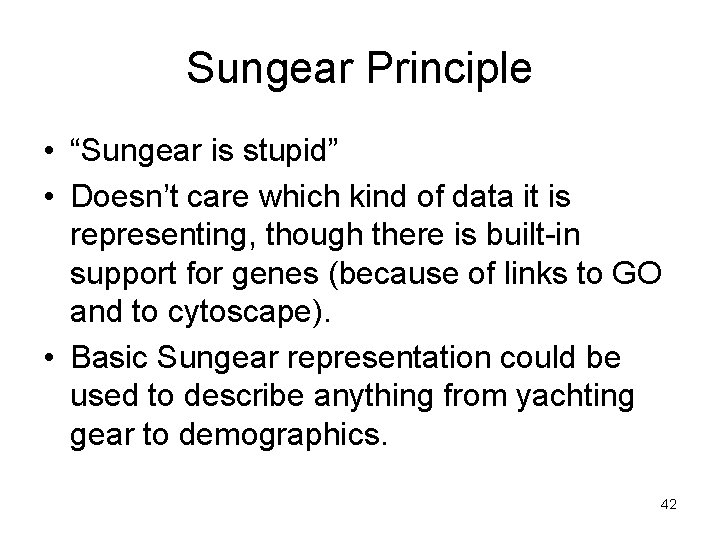 Sungear Principle

• “Sungear is stupid”
• Doesn’t care which kind of data it is representing, though there is built-in support for genes (because of links to GO and to cytoscape).
• Basic Sungear representation could be used to describe anything from yachting gear to demographics.

42